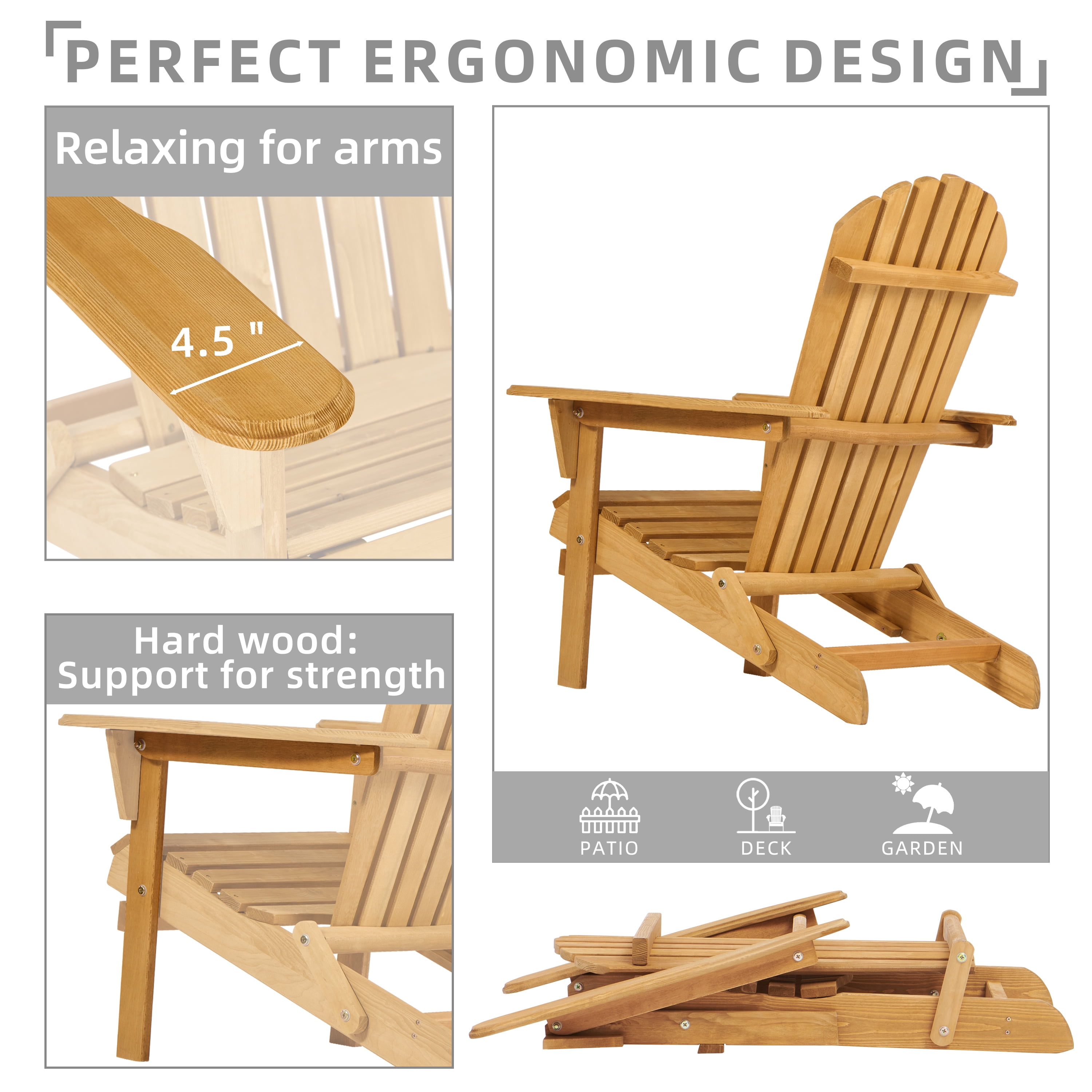 PERFECT ERGONOMIC DESIGN

Relaxing for arms

4.5 "

Hard wood:
Support for strength

PATIO

DECK

GARDEN